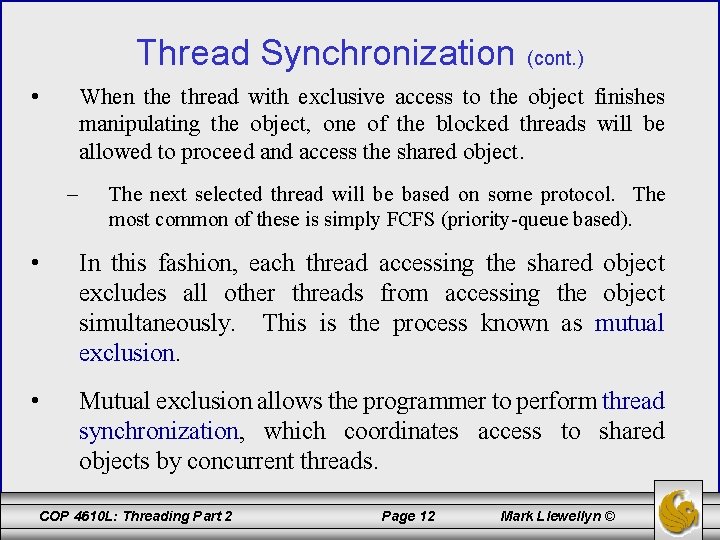 Thread Synchronization (cont.)

• When the thread with exclusive access to the object finishes manipulating the object, one of the blocked threads will be allowed to proceed and access the shared object.

– The next selected thread will be based on some protocol. The most common of these is simply FCFS (priority-queue based).

• In this fashion, each thread accessing the shared object excludes all other threads from accessing the object simultaneously. This is the process known as mutual exclusion.

• Mutual exclusion allows the programmer to perform thread synchronization, which coordinates access to shared objects by concurrent threads.

COP 4610L: Threading Part 2 Page 12 Mark Llewellyn ©